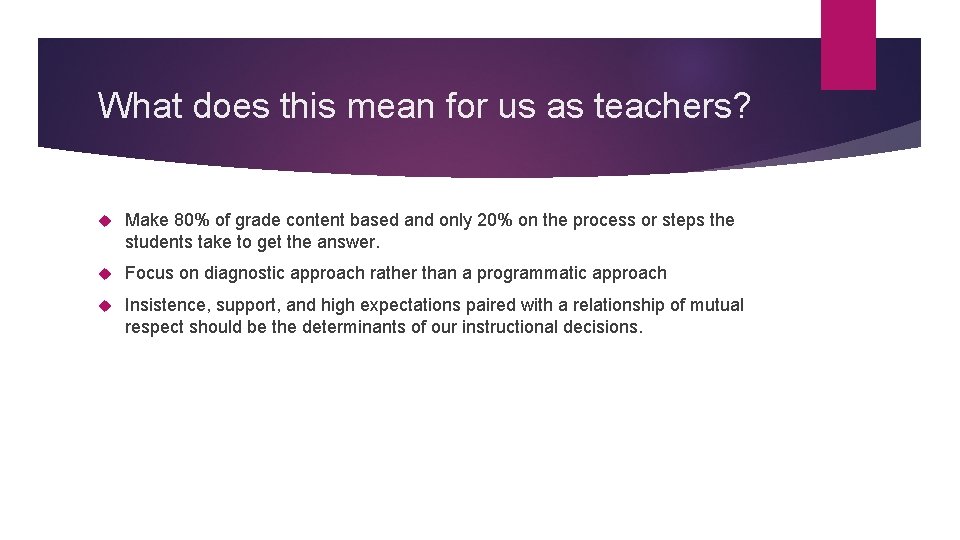 What does this mean for us as teachers?

Make 80% of grade content based and only 20% on the process or steps the students take to get the answer.

Focus on diagnostic approach rather than a programmatic approach

Insistence, support, and high expectations paired with a relationship of mutual respect should be the determinants of our instructional decisions.